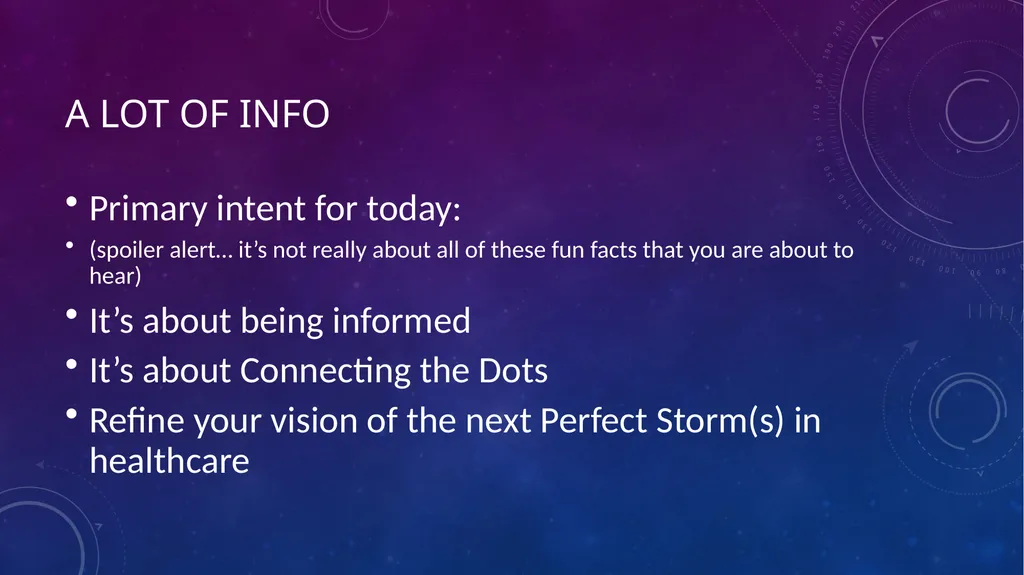 A LOT OF INFO

• Primary intent for today:

• (spoiler alert… it’s not really about all of these fun facts that you are about to hear)

• It’s about being informed

• It’s about Connecting the Dots

• Refine your vision of the next Perfect Storm(s) in healthcare